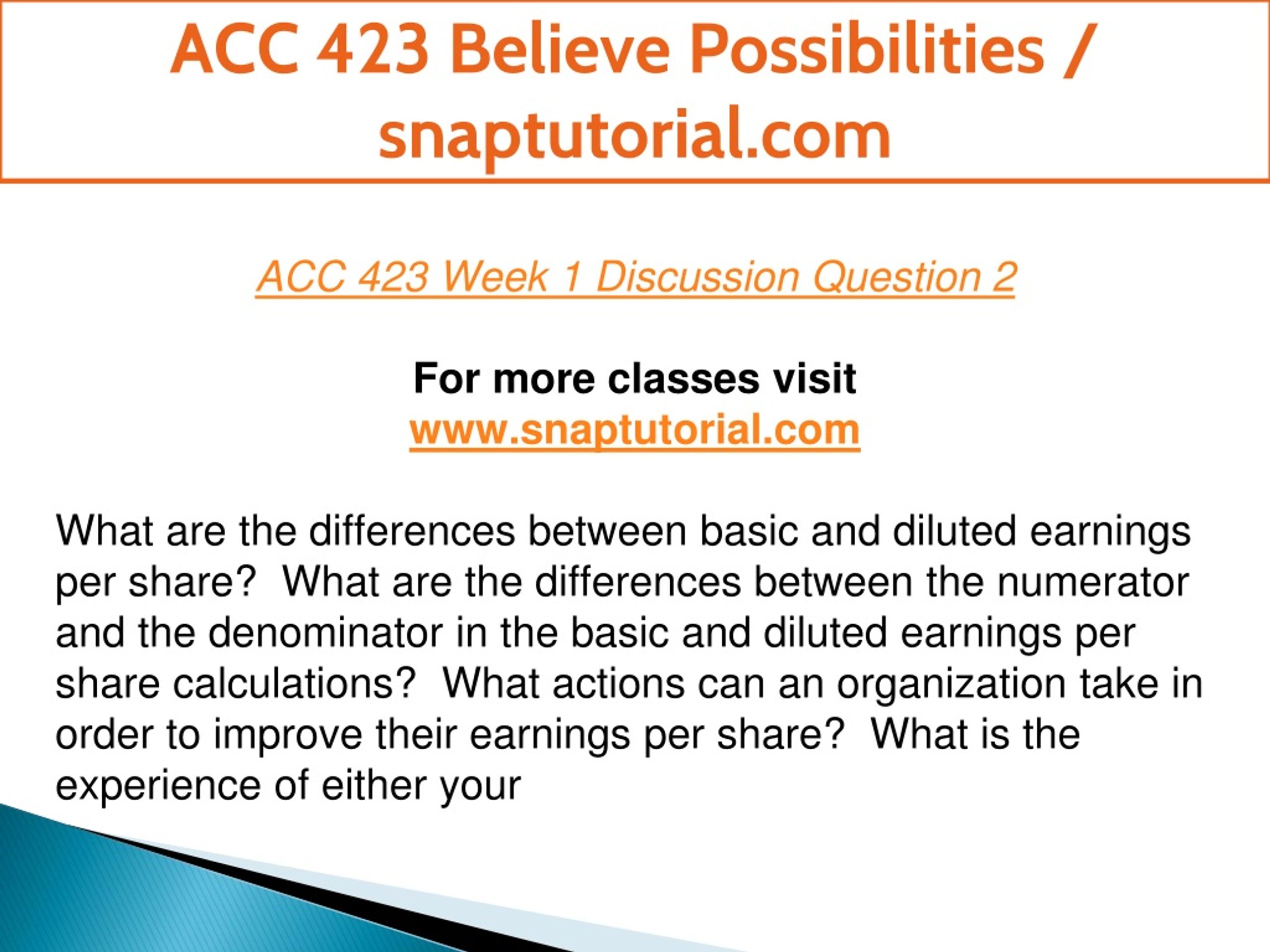 ACC 423 Believe Possibilities / snaptutorial.com

ACC 423 Week 1 Discussion Question 2

For more classes visit
www.snaptutorial.com

What are the differences between basic and diluted earnings per share?  What are the differences between the numerator and the denominator in the basic and diluted earnings per share calculations?  What actions can an organization take in order to improve their earnings per share?  What is the experience of either your